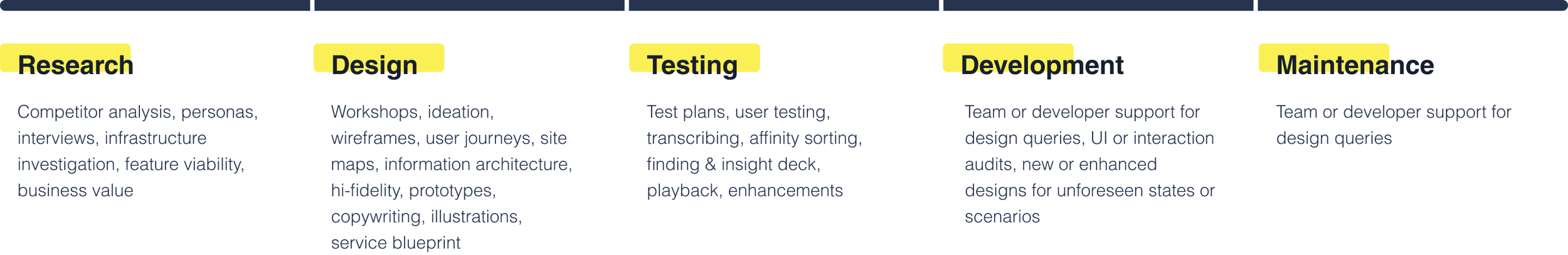 Research

Competitor analysis, personas, interviews, infrastructure investigation, feature viability, business value

Design

Workshops, ideation, wireframes, user journeys, site maps, information architecture, hi-fidelity, prototypes, copywriting, illustrations, service blueprint

Testing

Test plans, user testing, transcribing, affinity sorting, finding & insight deck, playback, enhancements

Development

Team or developer support for design queries, UI or interaction audits, new or enhanced designs for unforeseen states or scenarios

Maintenance

Team or developer support for design queries